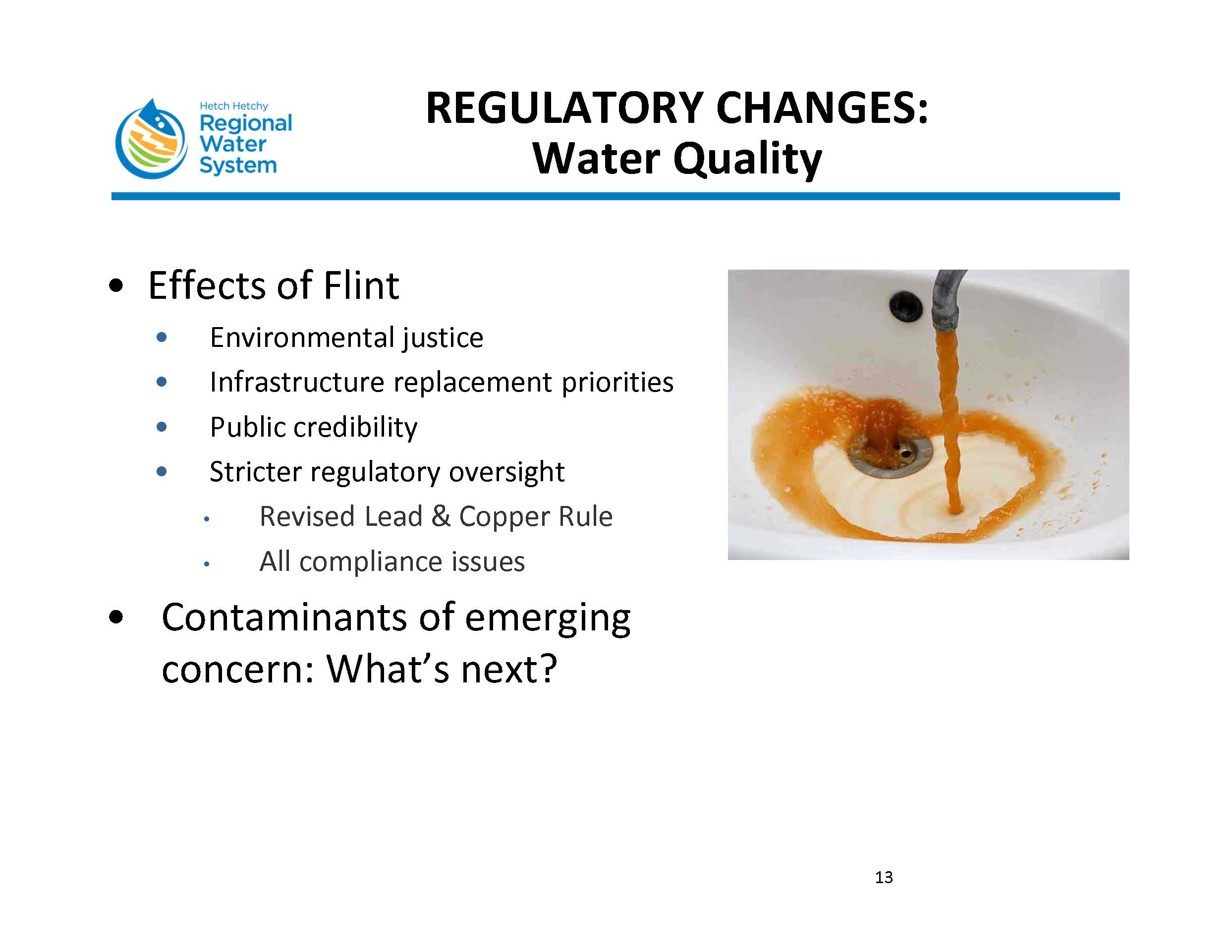 Hetch Hetchy
Regional
Water
System

REGULATORY CHANGES:
Water Quality

• Effects of Flint
  • Environmental justice
  • Infrastructure replacement priorities
  • Public credibility
  • Stricter regulatory oversight
    • Revised Lead & Copper Rule
    • All compliance issues

• Contaminants of emerging concern: What's next?

13